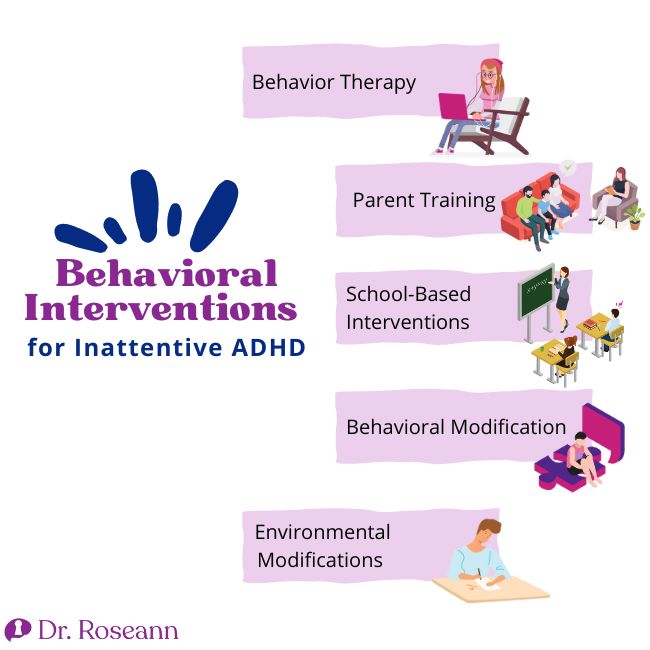 Behavioral Interventions
for Inattentive ADHD

Behavior Therapy

Parent Training

School-Based Interventions

Behavioral Modification

Environmental Modifications

Dr. Roseann